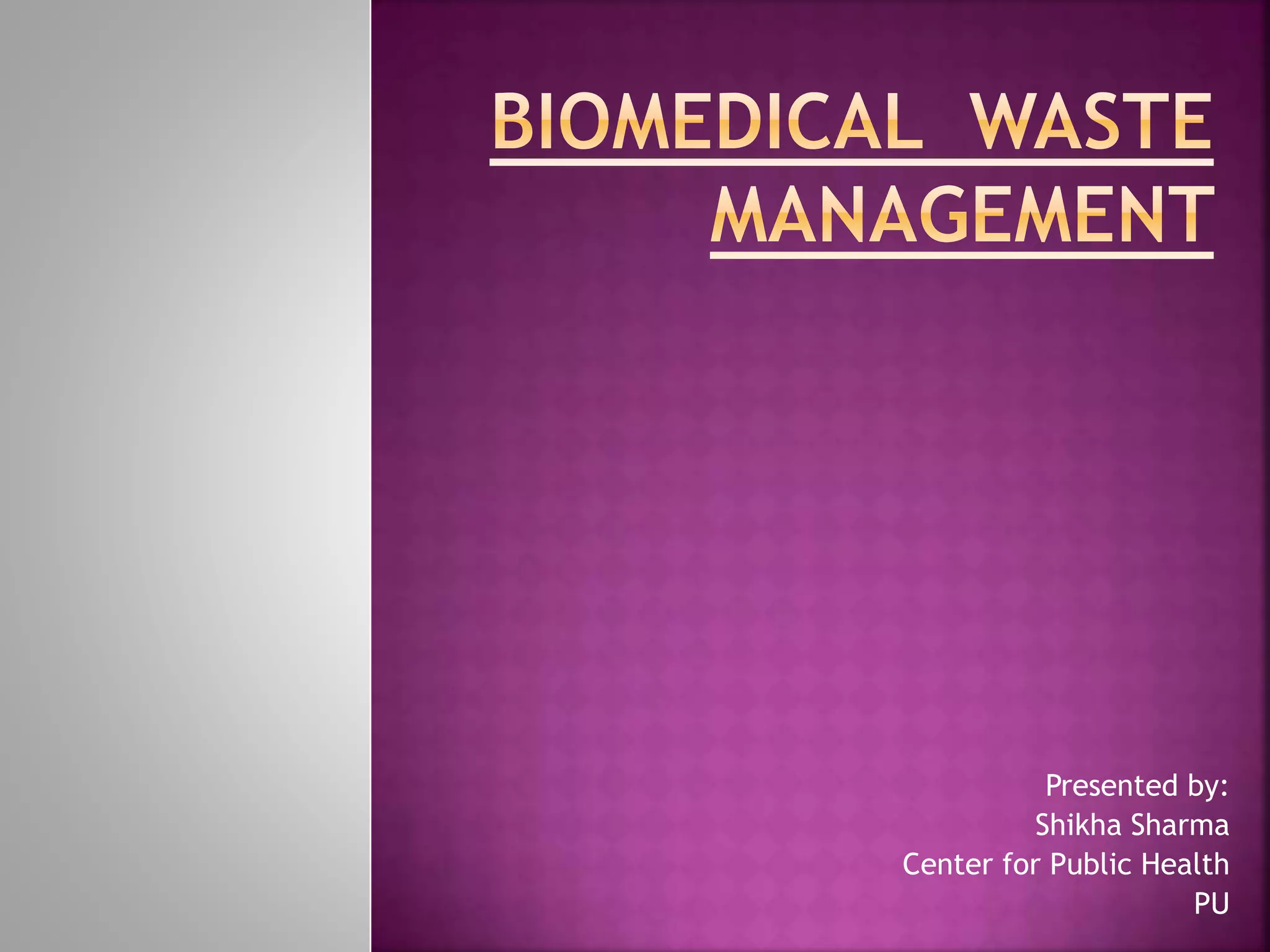 BIOMEDICAL WASTE MANAGEMENT

Presented by:
Shikha Sharma
Center for Public Health
PU